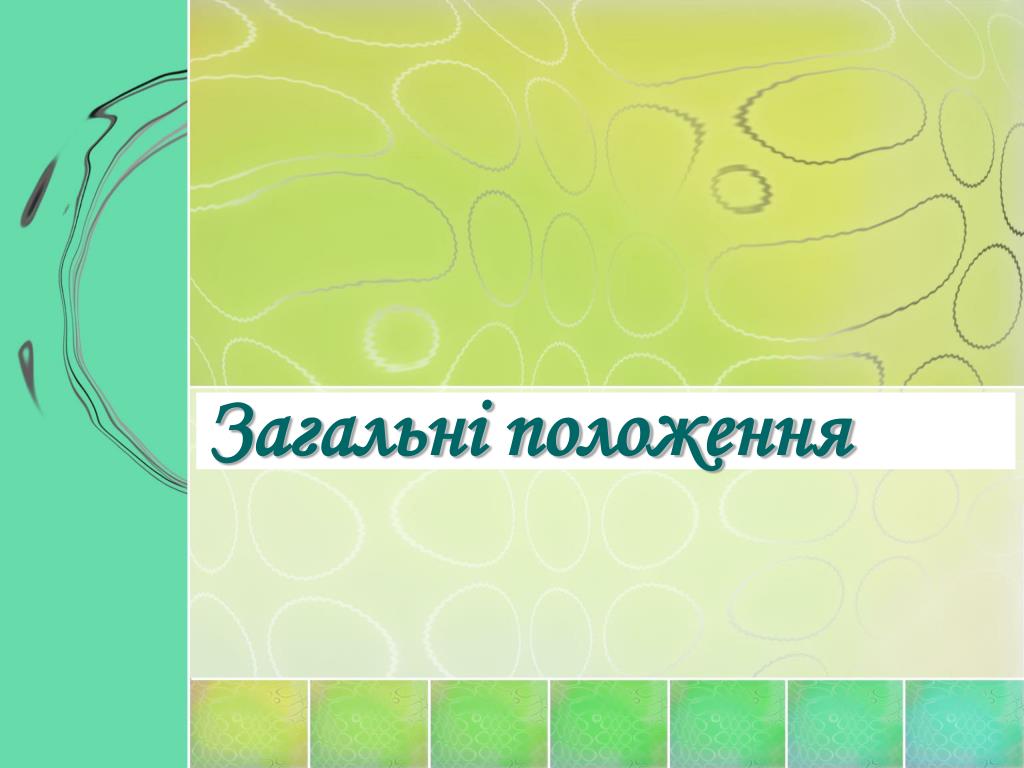 Загальні положення